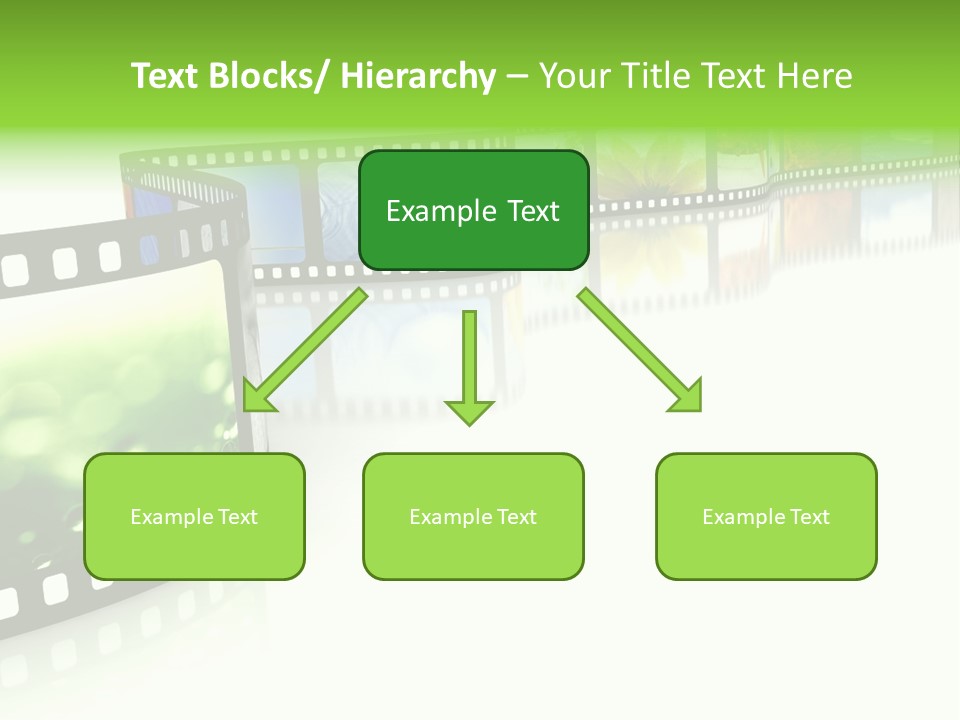 Text Blocks/ Hierarchy – Your Title Text Here

Example Text

Example Text

Example Text

Example Text